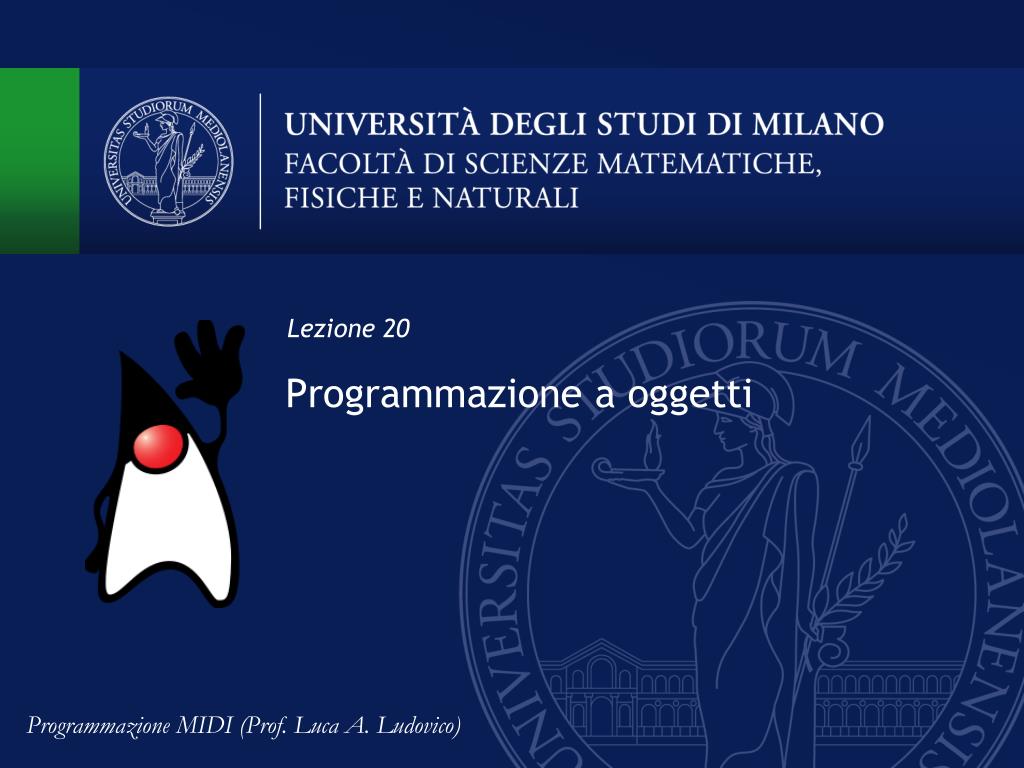 UNIVERSITAS STUDIORUM MEDIOLANENSIS

UNIVERSITÀ DEGLI STUDI DI MILANO
FACOLTÀ DI SCIENZE MATEMATICHE, FISICHE E NATURALI

Lezione 20

Programmazione a oggetti

UNIVERSITAS STUDIORUM MEDIOLANENSIS

Programmazione MIDI (Prof. Luca A. Ludovico)